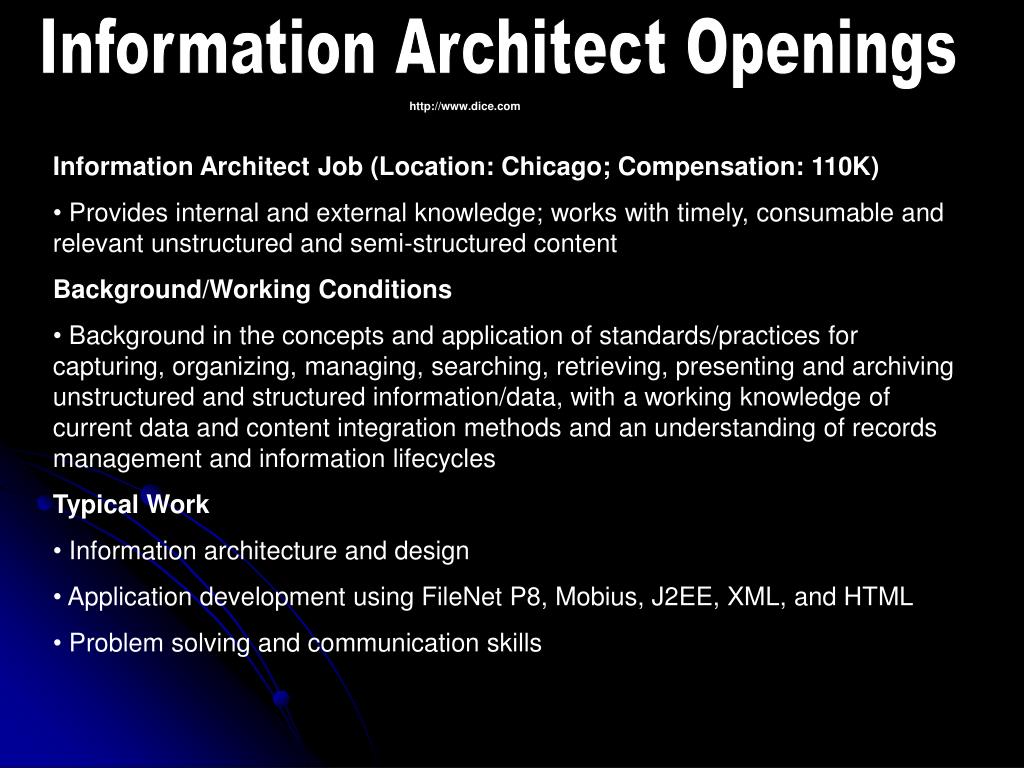 Information Architect Openings

http://www.dice.com

Information Architect Job (Location: Chicago; Compensation: 110K)

• Provides internal and external knowledge; works with timely, consumable and relevant unstructured and semi-structured content

Background/Working Conditions

• Background in the concepts and application of standards/practices for capturing, organizing, managing, searching, retrieving, presenting and archiving unstructured and structured information/data, with a working knowledge of current data and content integration methods and an understanding of records management and information lifecycles

Typical Work

• Information architecture and design

• Application development using FileNet P8, Mobius, J2EE, XML, and HTML

• Problem solving and communication skills